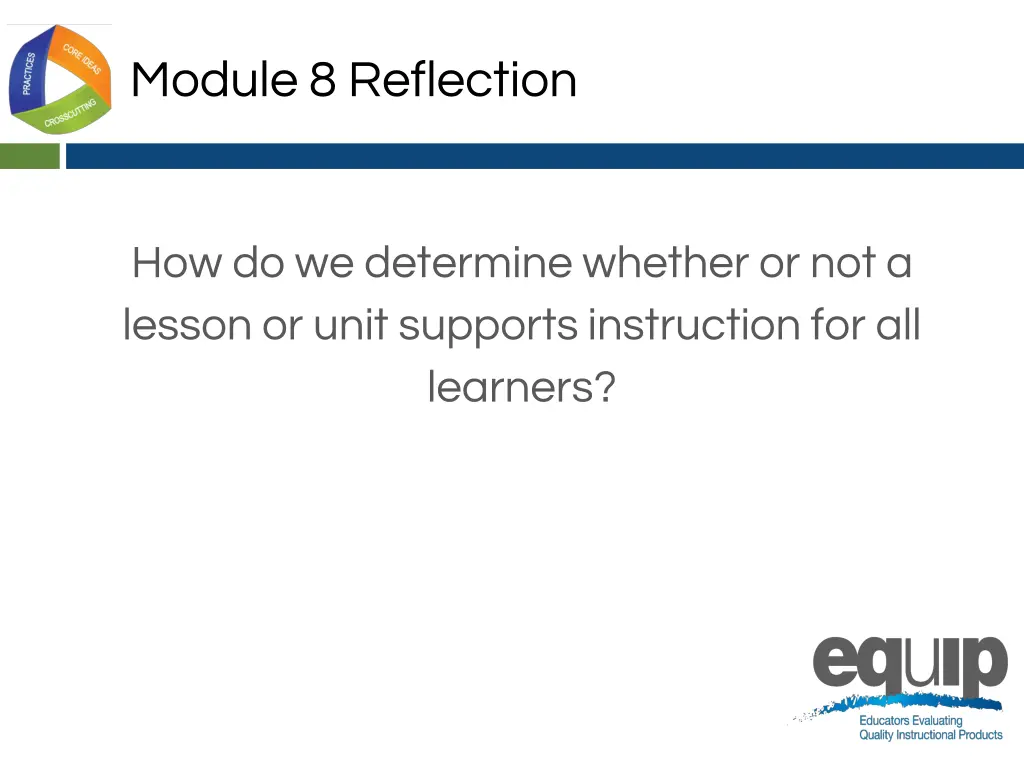 PRACTICES
CORE IDEAS
CROSSCUTTING

Module 8 Reflection

How do we determine whether or not a lesson or unit supports instruction for all learners?

equip
Educators Evaluating
Quality Instructional Products